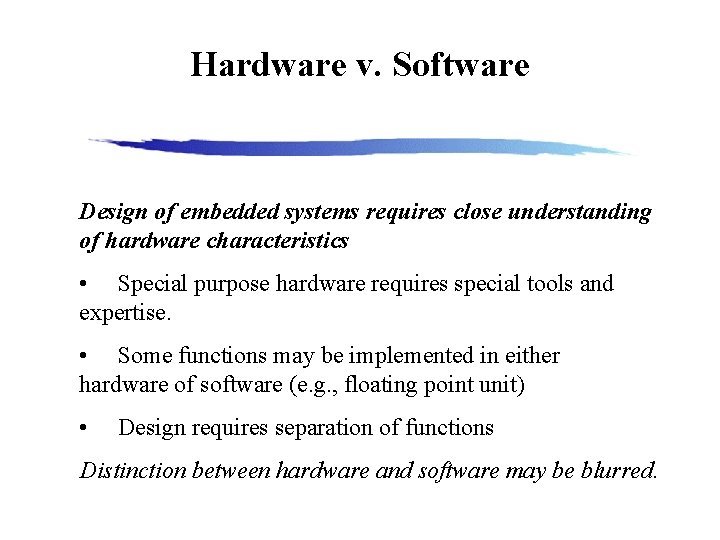 Hardware v. Software

Design of embedded systems requires close understanding of hardware characteristics

• Special purpose hardware requires special tools and expertise.

• Some functions may be implemented in either hardware of software (e.g., floating point unit)

• Design requires separation of functions

Distinction between hardware and software may be blurred.